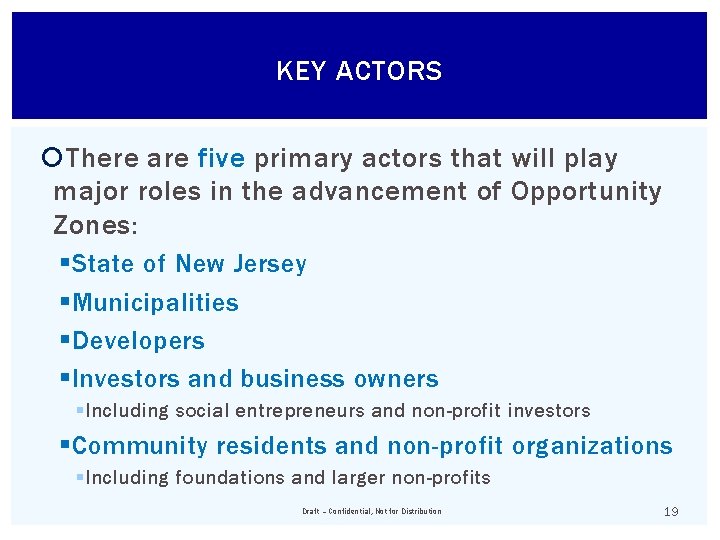 KEY ACTORS

There are five primary actors that will play major roles in the advancement of Opportunity Zones:

State of New Jersey

Municipalities

Developers

Investors and business owners

Including social entrepreneurs and non-profit investors

Community residents and non-profit organizations

Including foundations and larger non-profits

Draft – Confidential, Not for Distribution

19